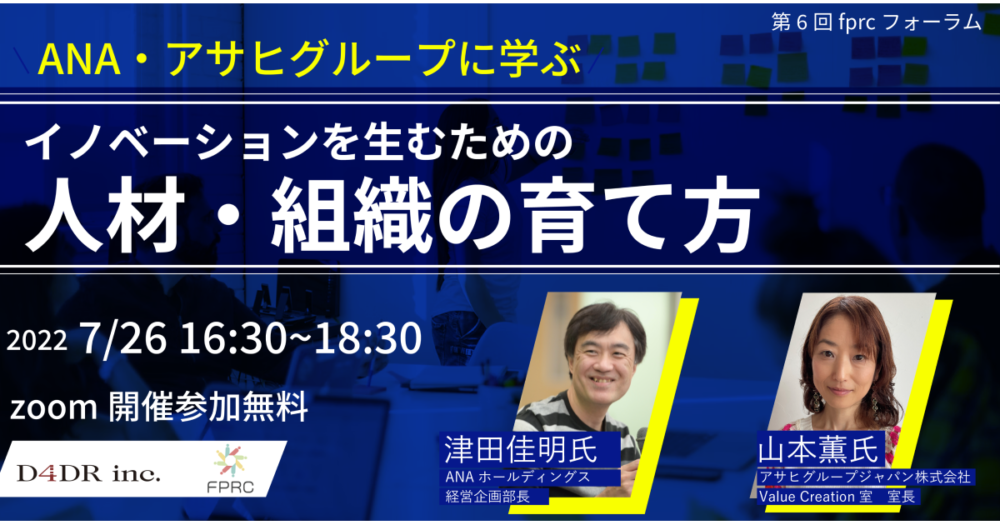 第６回 fprc フォーラム

ANA・アサヒグループに学ぶ

イノベーションを生むための

人材・組織の育て方

2022 7/26 16:30~18:30

zoom 開催参加無料

D4DR inc.

FPRC

津田佳明氏

ANA ホールディングス
経営企画部長

山本薫氏

アサヒグループジャパン株式会社
Value Creation 室　室長